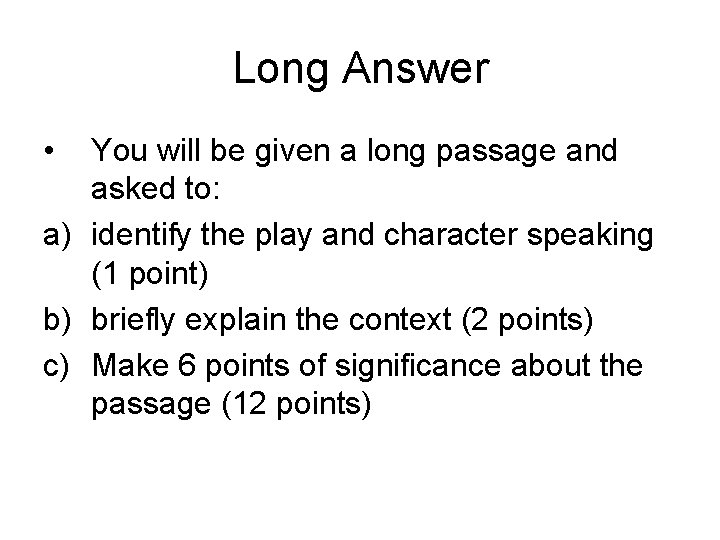 Long Answer

• You will be given a long passage and asked to:

a) identify the play and character speaking (1 point)

b) briefly explain the context (2 points)

c) Make 6 points of significance about the passage (12 points)